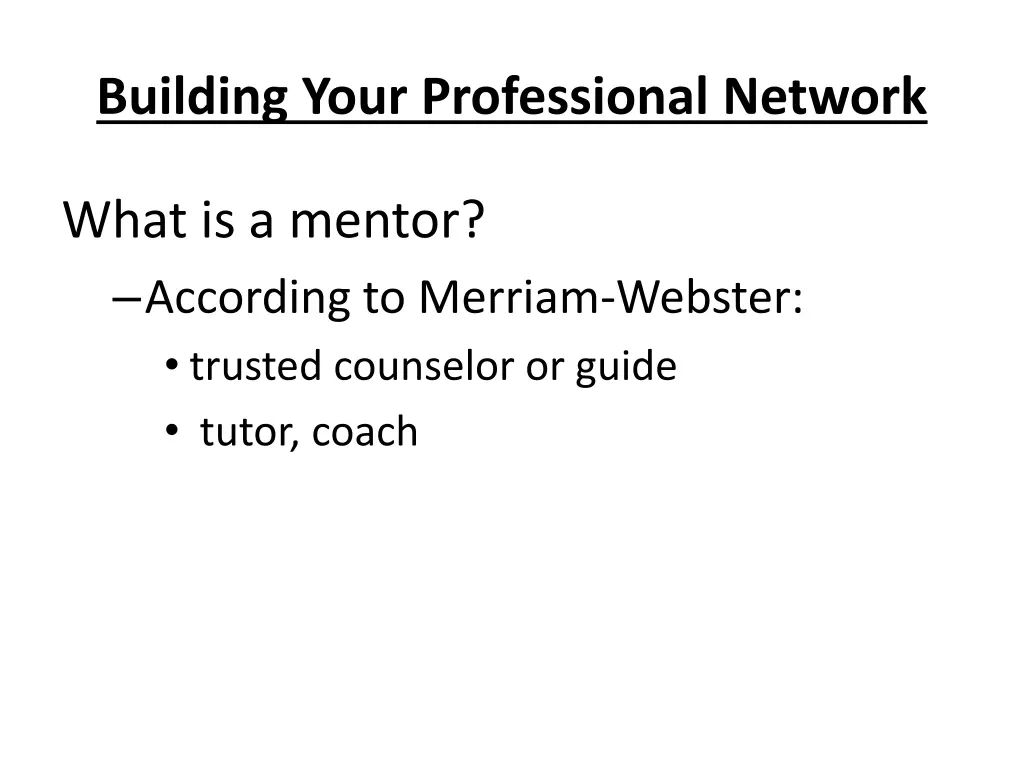 Building Your Professional Network

What is a mentor?

– According to Merriam-Webster:

• trusted counselor or guide

• tutor, coach